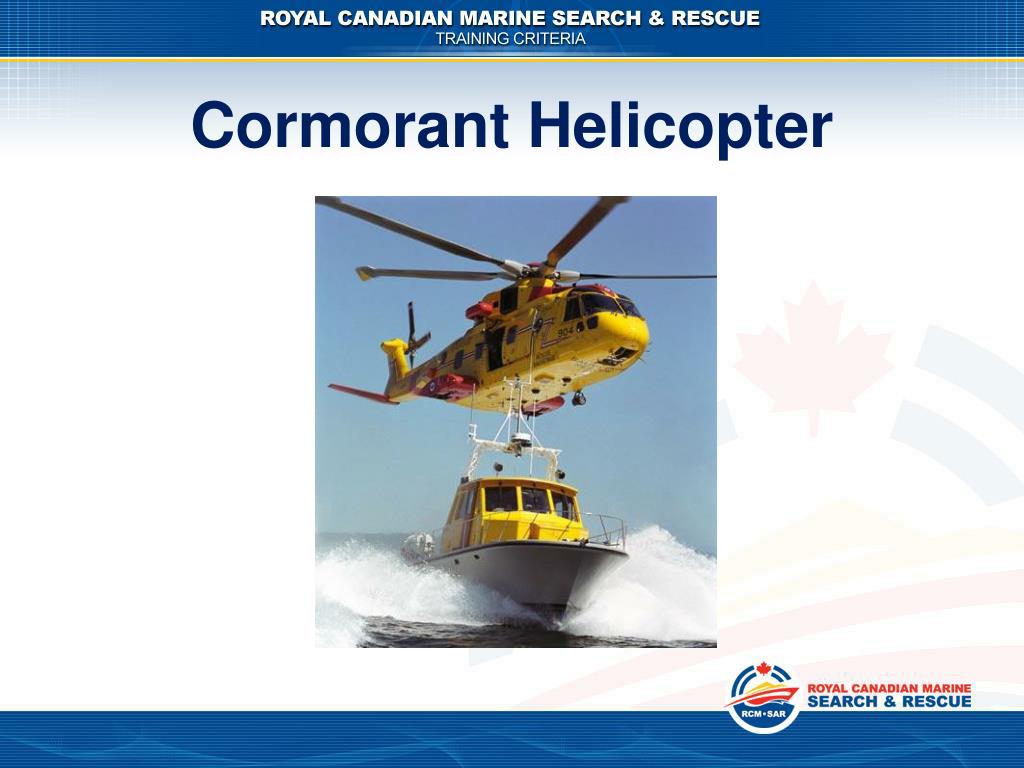 ROYAL CANADIAN MARINE SEARCH & RESCUE
TRAINING CRITERIA

Cormorant Helicopter

904

RCM•SAR

ROYAL CANADIAN MARINE
SEARCH & RESCUE